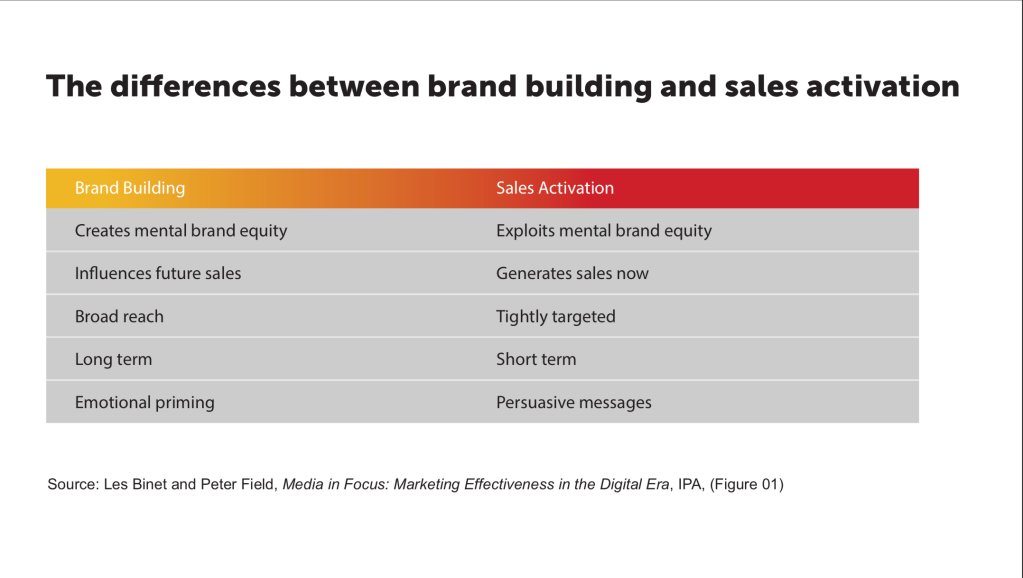 The differences between brand building and sales activation

| Brand Building | Sales Activation |
|---|---|
| Creates mental brand equity | Exploits mental brand equity |
| Influences future sales | Generates sales now |
| Broad reach | Tightly targeted |
| Long term | Short term |
| Emotional priming | Persuasive messages |

Source: Les Binet and Peter Field, Media in Focus: Marketing Effectiveness in the Digital Era, IPA, (Figure 01)